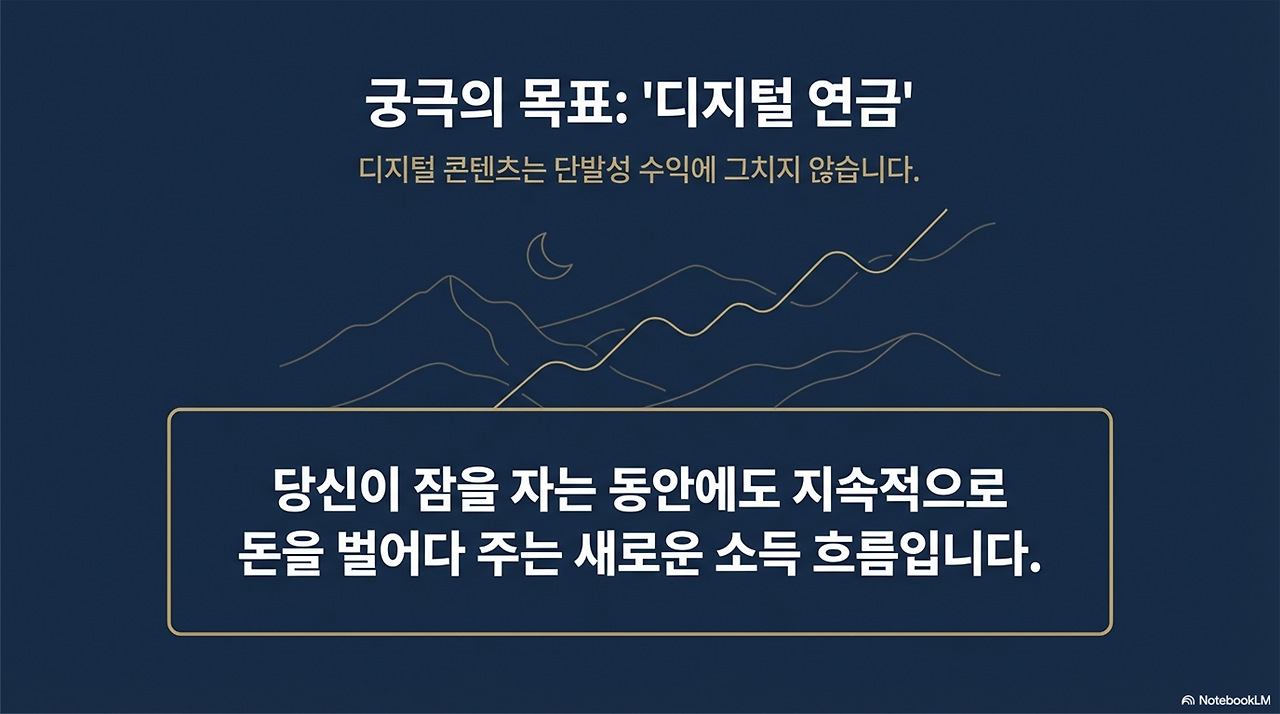 궁극의 목표: '디지털 연금'

디지털 콘텐츠는 단발성 수익에 그치지 않습니다.

당신이 잠을 자는 동안에도 지속적으로 돈을 벌어다 주는 새로운 소득 흐름입니다.

NotebookLM